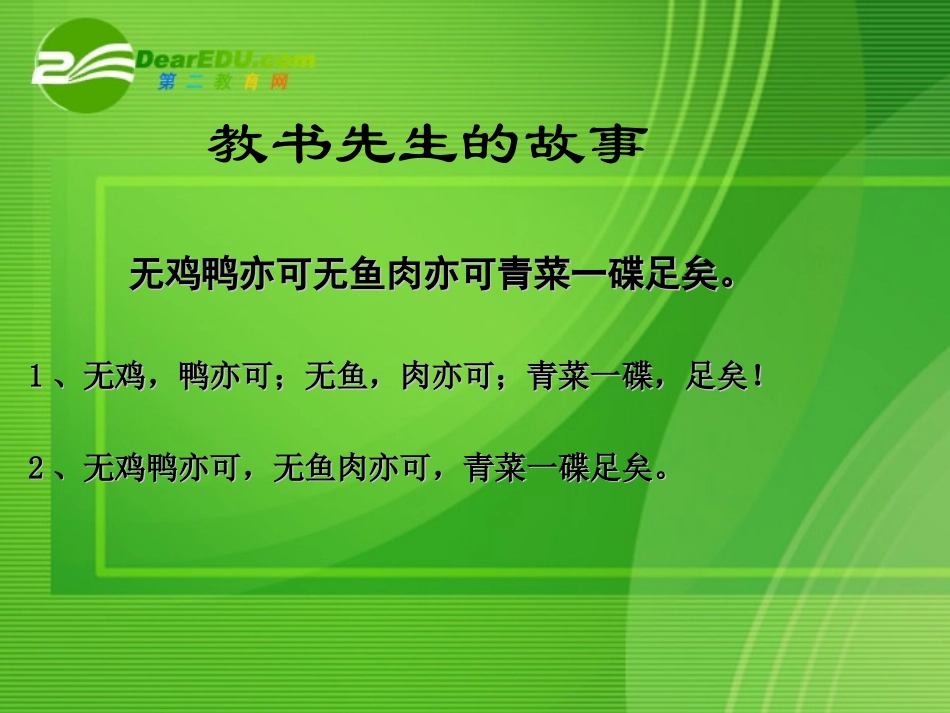 DearEDU.com
第二教育网

教书先生的故事

无鸡鸭亦可无鱼肉亦可青菜一碟足矣。

1、无鸡，鸭亦可；无鱼，肉亦可；青菜一碟，足矣！

2、无鸡鸭亦可，无鱼肉亦可，青菜一碟足矣。